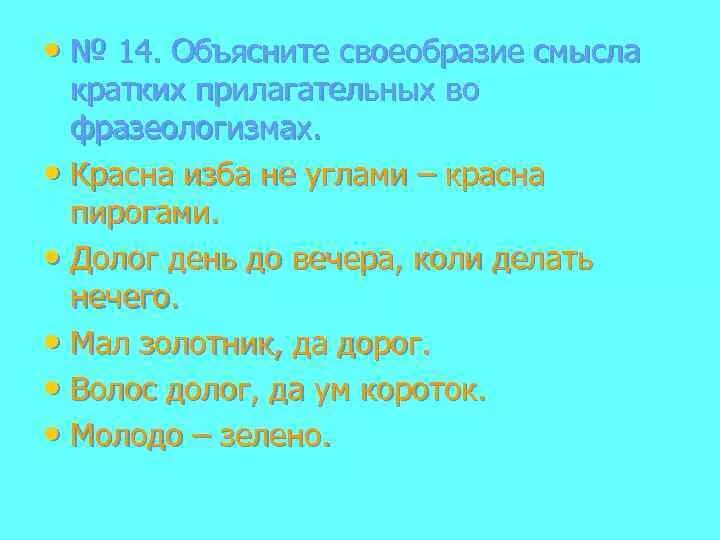 • № 14. Объясните своеобразие смысла кратких прилагательных во фразеологизмах.

• Красна изба не углами – красна пирогами.

• Долог день до вечера, коли делать нечего.

• Мал золотник, да дорог.

• Волос долог, да ум короток.

• Молодо – зелено.